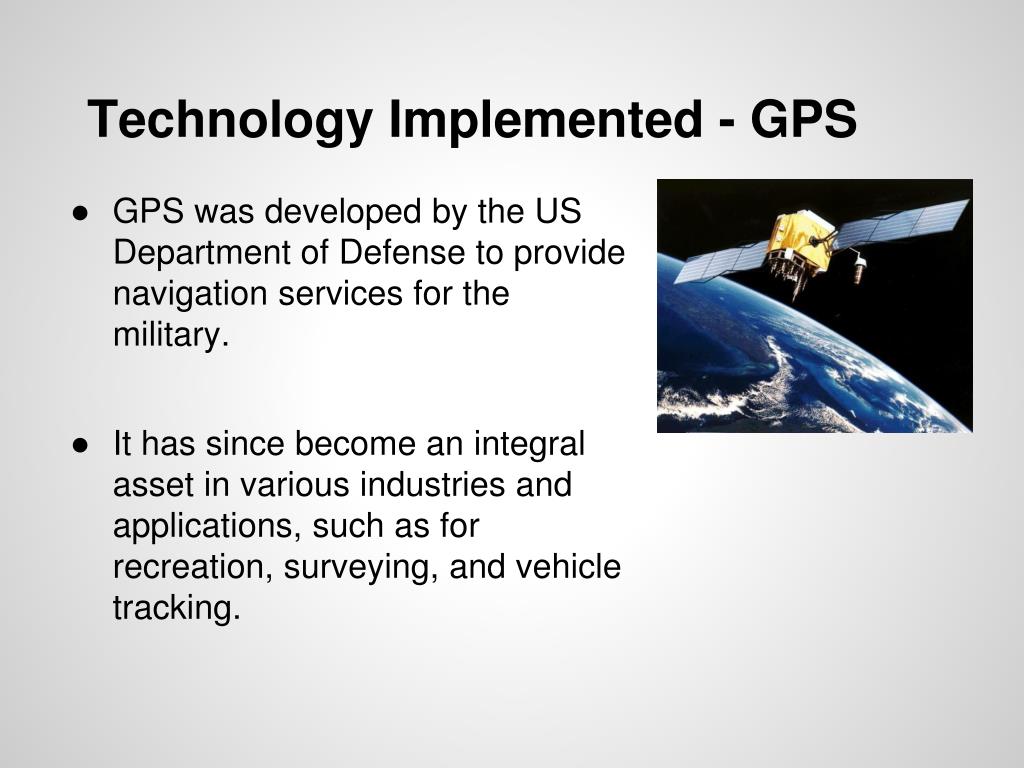 Technology Implemented - GPS

● GPS was developed by the US Department of Defense to provide navigation services for the military.

● It has since become an integral asset in various industries and applications, such as for recreation, surveying, and vehicle tracking.